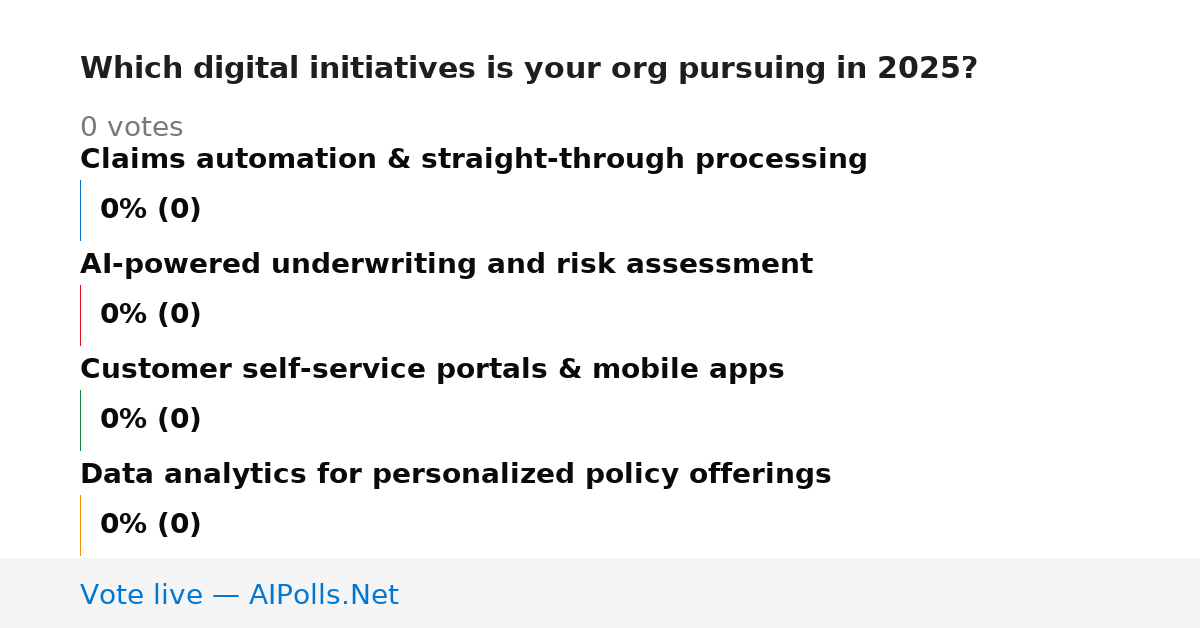 Which digital initiatives is your org pursuing in 2025?

0 votes

Claims automation & straight-through processing

0% (0)

AI-powered underwriting and risk assessment

0% (0)

Customer self-service portals & mobile apps

0% (0)

Data analytics for personalized policy offerings

0% (0)

Vote live — AIPolls.Net